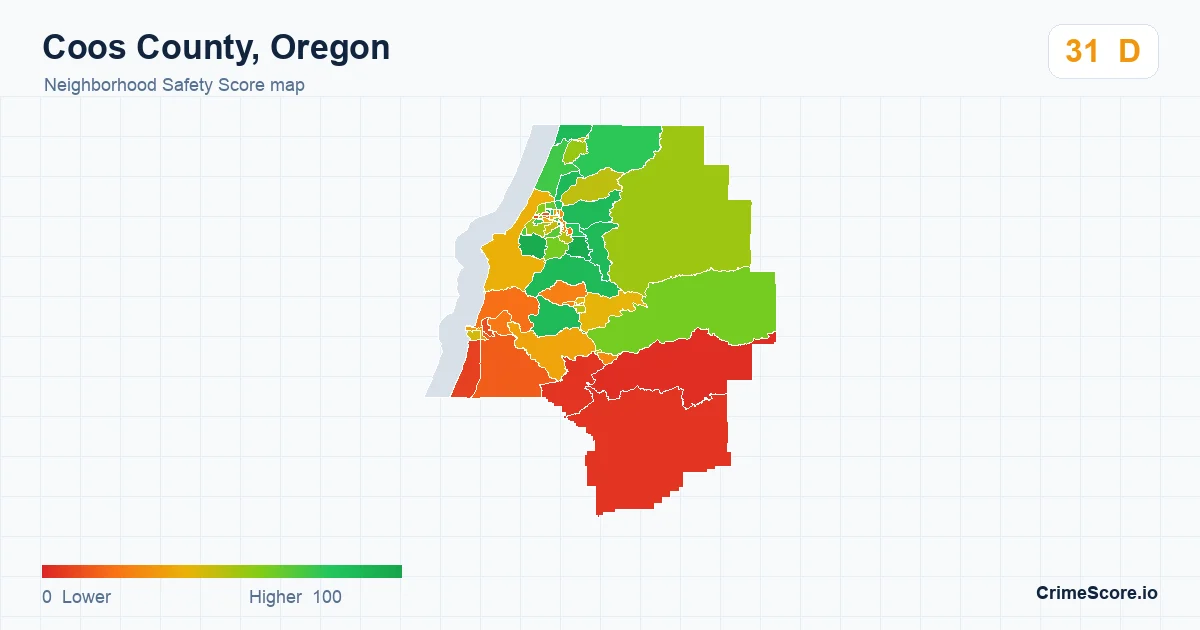 Coos County, Oregon

Neighborhood Safety Score map

31 D

0 Lower

Higher 100

CrimeScore.io